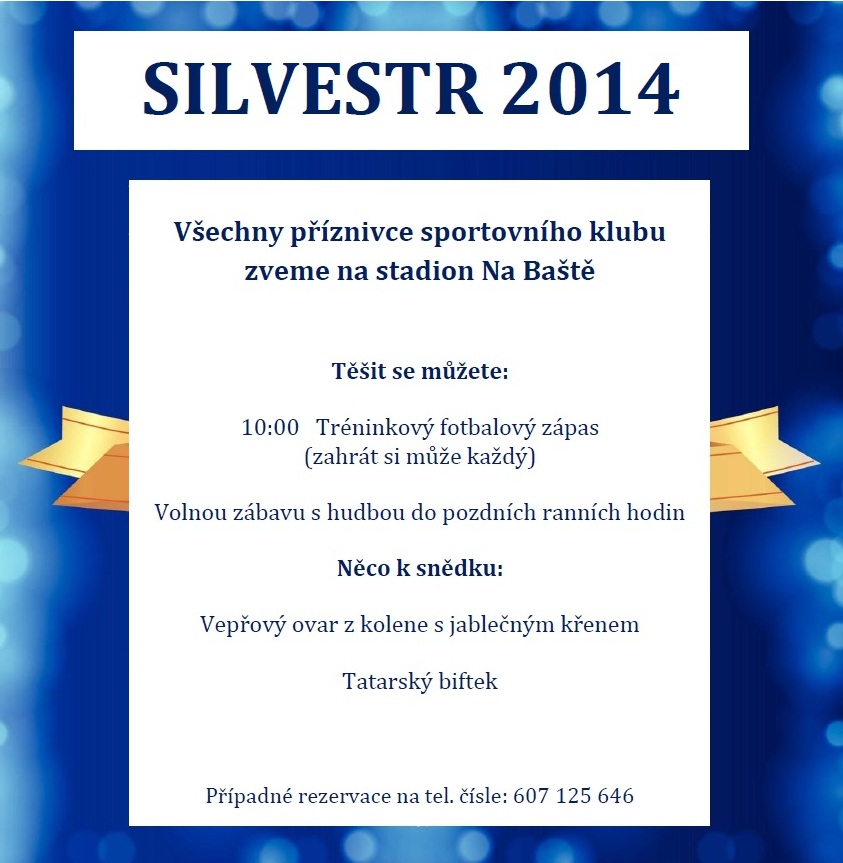 SILVESTR 2014

Všechny příznivce sportovního klubu zveme na stadion Na Baště

Těšit se můžete:

10:00 Tréninkový fotbalový zápas
(zahrát si může každý)

Volnou zábavu s hudbou do pozdních ranních hodin

Něco k snědku:

Vepřový ovar z kolene s jablečným křenem

Tatarský biftek

Případné rezervace na tel. čísle: 607 125 646